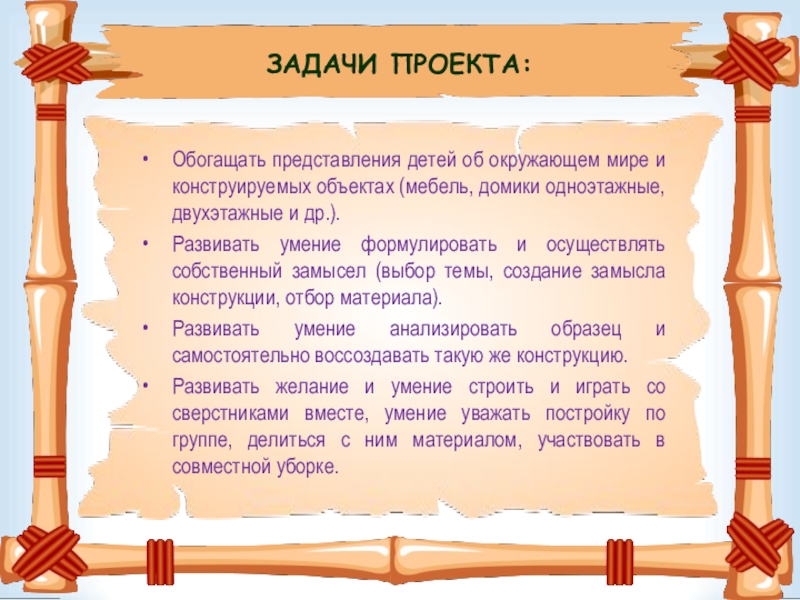 ЗАДАЧИ ПРОЕКТА:

• Обогащать представления детей об окружающем мире и конструируемых объектах (мебель, домики одноэтажные, двухэтажные и др.).
• Развивать умение формулировать и осуществлять собственный замысел (выбор темы, создание замысла конструкции, отбор материала).
• Развивать умение анализировать образец и самостоятельно воссоздавать такую же конструкцию.
• Развивать желание и умение строить и играть со сверстниками вместе, умение уважать постройку по группе, делиться с ним материалом, участвовать в совместной уборке.